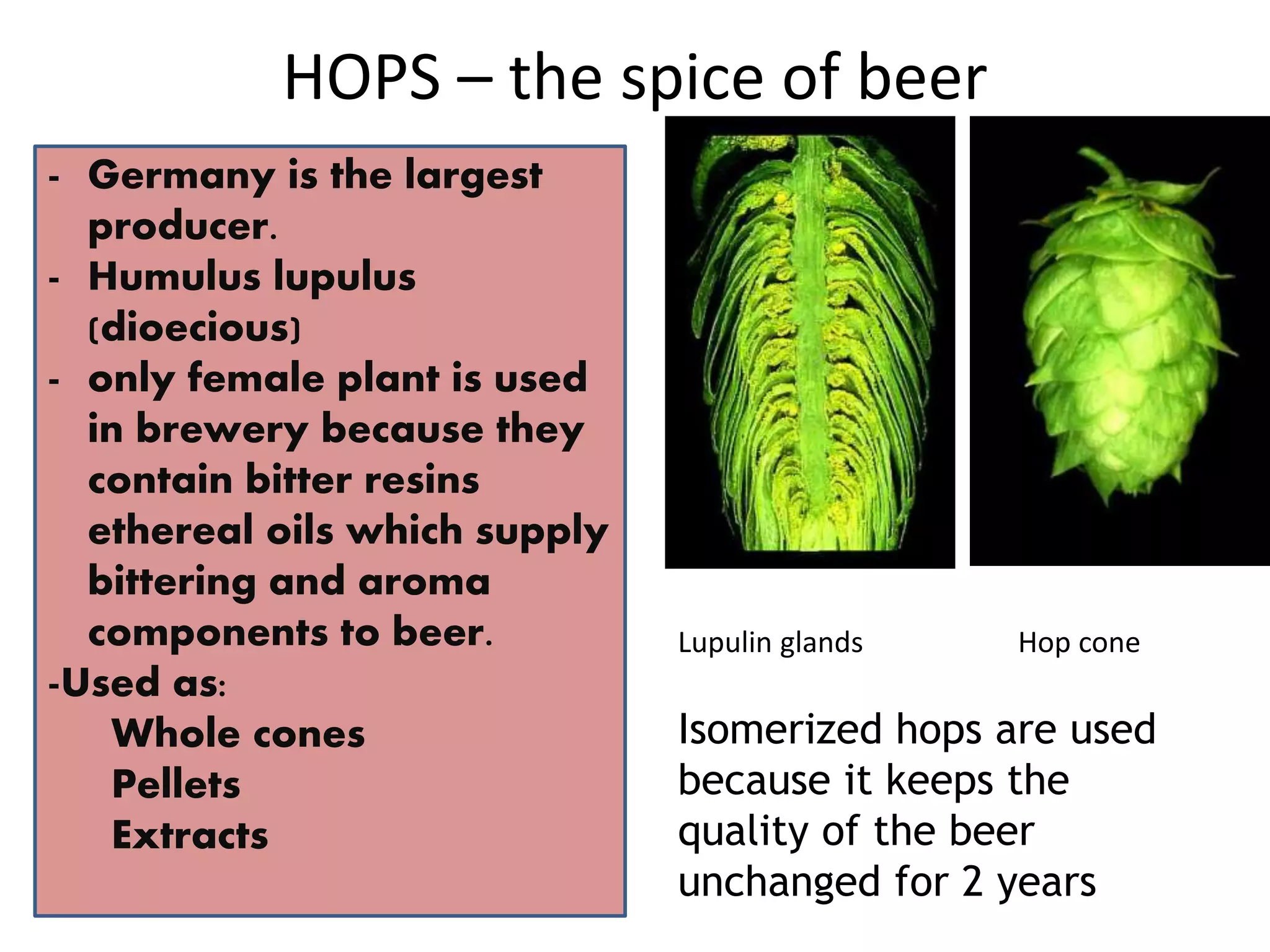 HOPS – the spice of beer

- Germany is the largest producer.
- Humulus lupulus (dioecious)
- only female plant is used in brewery because they contain bitter resins ethereal oils which supply bittering and aroma components to beer.

-Used as:
Whole cones
Pellets
Extracts

Lupulin glands

Hop cone

Isomerized hops are used because it keeps the quality of the beer unchanged for 2 years